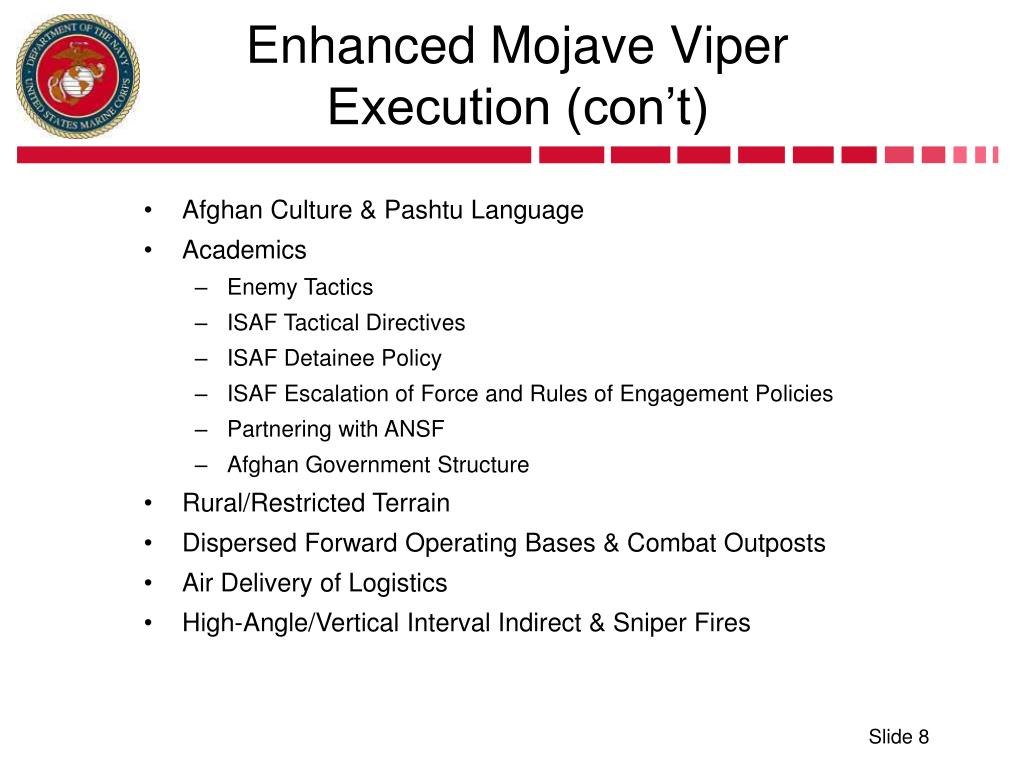 DEPARTMENT OF THE NAVY
UNITED STATES MARINE CORPS

Enhanced Mojave Viper Execution (con’t)

• Afghan Culture & Pashtu Language
• Academics
– Enemy Tactics
– ISAF Tactical Directives
– ISAF Detainee Policy
– ISAF Escalation of Force and Rules of Engagement Policies
– Partnering with ANSF
– Afghan Government Structure
• Rural/Restricted Terrain
• Dispersed Forward Operating Bases & Combat Outposts
• Air Delivery of Logistics
• High-Angle/Vertical Interval Indirect & Sniper Fires

Slide 8